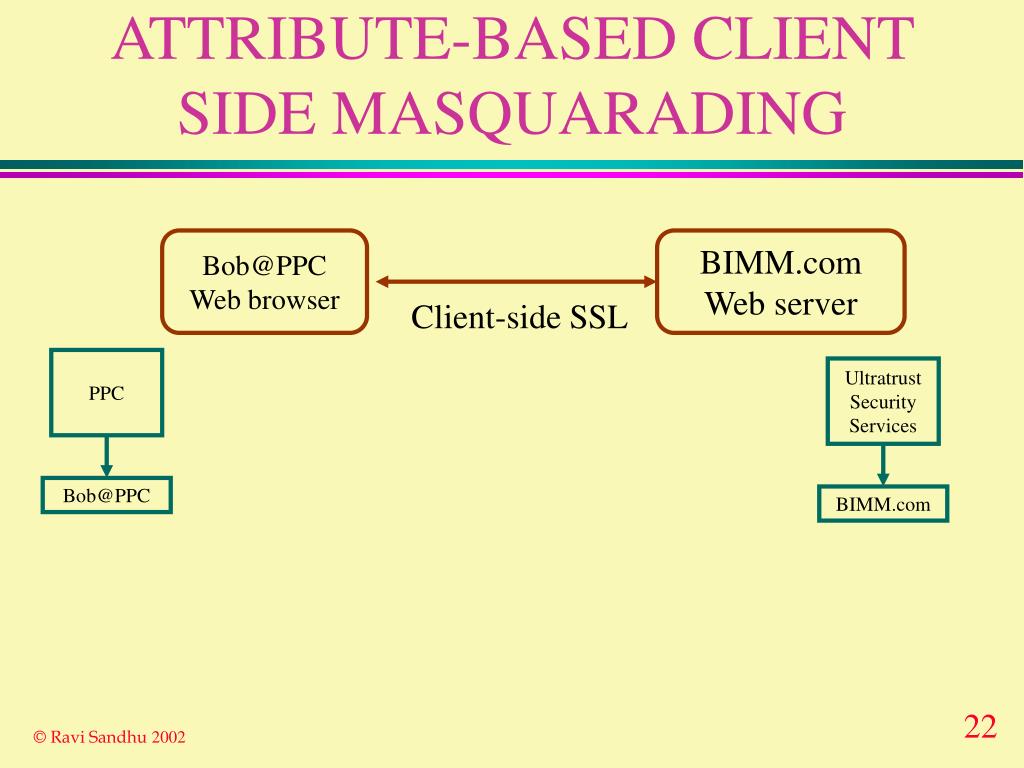 ATTRIBUTE-BASED CLIENT SIDE MASQUARADING

Bob@PPC
Web browser

Client-side SSL

BIMM.com
Web server

PPC

Bob@PPC

Ultratrust
Security
Services

BIMM.com

© Ravi Sandhu 2002

22